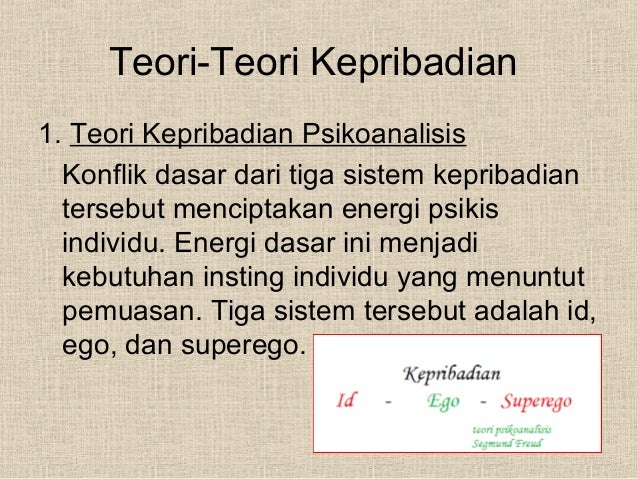 Teori-Teori Kepribadian

1. Teori Kepribadian Psikoanalisis

Konflik dasar dari tiga sistem kepribadian tersebut menciptakan energi psikis individu. Energi dasar ini menjadi kebutuhan insting individu yang menuntut pemuasan. Tiga sistem tersebut adalah id, ego, dan superego.

Kepribadian

Id - Ego - Superego

teori psikoanalisis
Segmund Freud